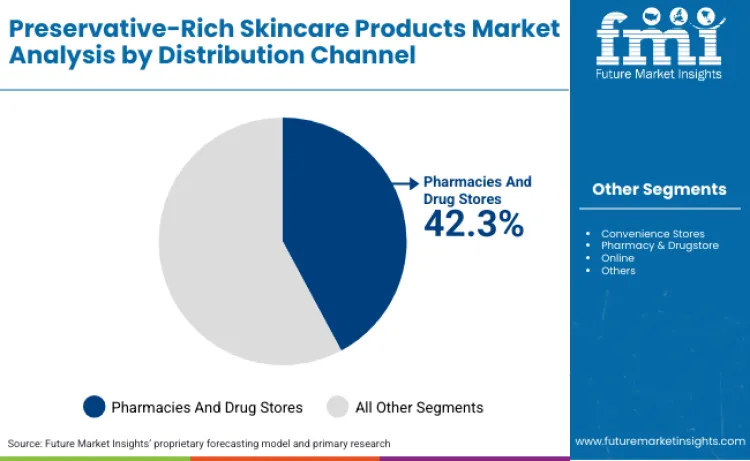 Preservative-Rich Skincare Products Market Analysis by Distribution Channel

fmi
Future Market Insights

Pharmacies And Drug Stores
42.3%

Other Segments

- Convenience Stores
- Pharmacy & Drugstore
- Online
- Others

Pharmacies And Drug Stores
All Other Segments

Source: Future Market Insights' proprietary forecasting model and primary research

www.futuremarketinsights.com